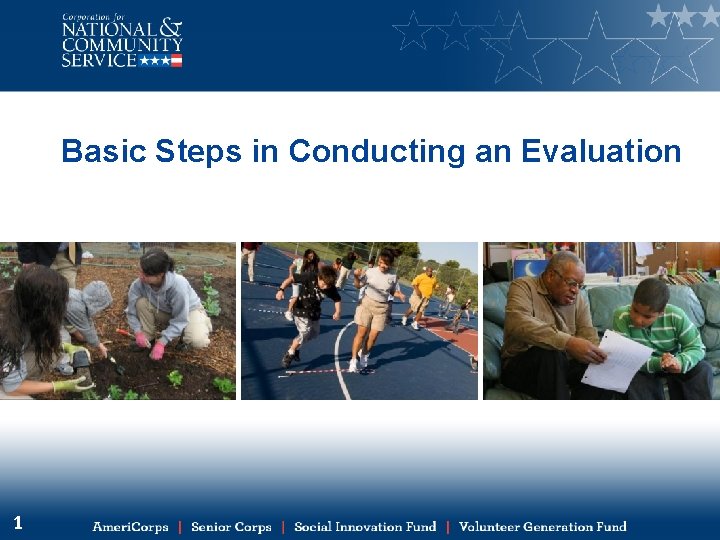 Corporation for
NATIONAL &
COMMUNITY
SERVICE

Basic Steps in Conducting an Evaluation

1

AmeriCorps | Senior Corps | Social Innovation Fund | Volunteer Generation Fund